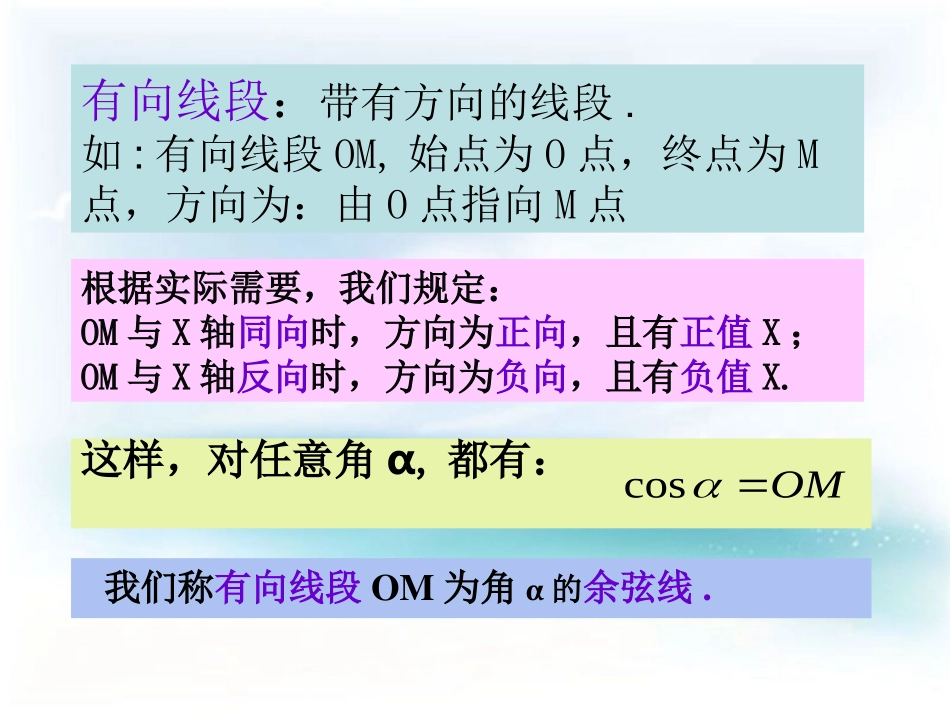 有向线段：带有方向的线段．
如：有向线段 OM，始点为 O 点，终点为 M 点，方向为：由 O 点指向 M 点

根据实际需要，我们规定：
OM 与 X 轴同向时，方向为正向，且有正值 X；
OM 与 X 轴反向时，方向为负向，且有负值 X.

这样，对任意角 α，都有：
$\cos\alpha = OM$

我们称有向线段 OM 为角 α 的余弦线．